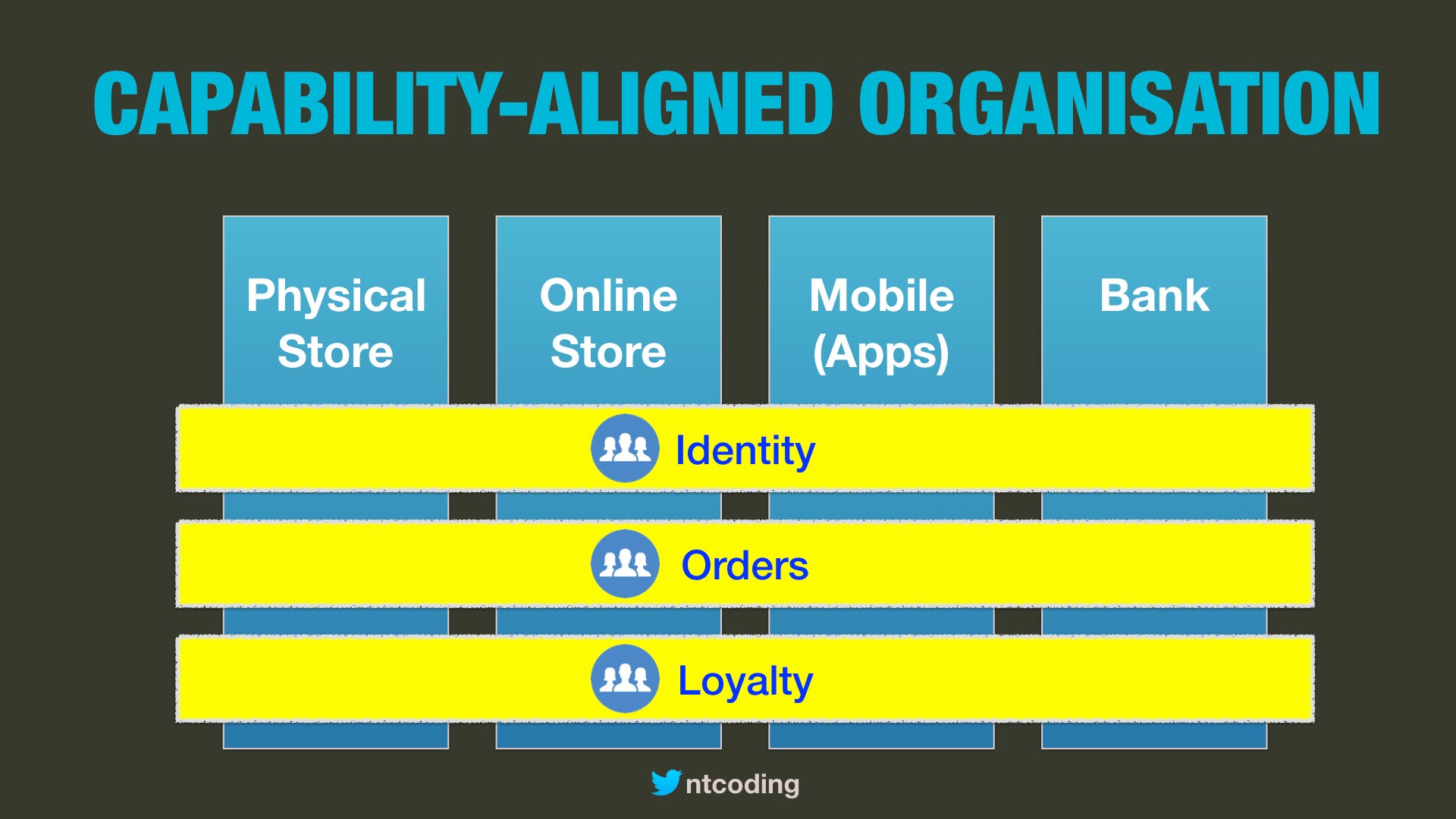 CAPABILITY-ALIGNED ORGANISATION

Physical Store

Online Store

Mobile (Apps)

Bank

Identity

Orders

Loyalty

ntcoding